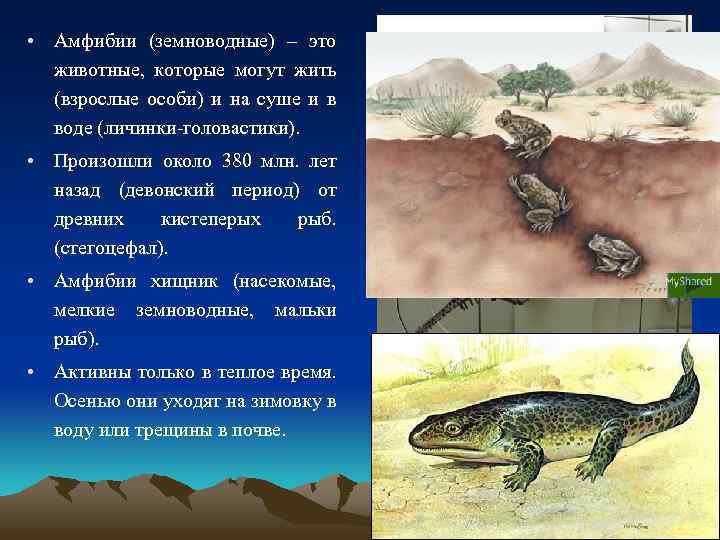 • Амфибии (земноводные) – это животные, которые могут жить (взрослые особи) и на суше и в воде (личинки-головастики).

• Произошли около 380 млн. лет назад (девонский период) от древних кистеперых рыб. (стегоцефал).

• Амфибии хищник (насекомые, мелкие земноводные, мальки рыб).

• Активны только в теплое время. Осенью они уходят на зимовку в воду или трещины в почве.

MyShared